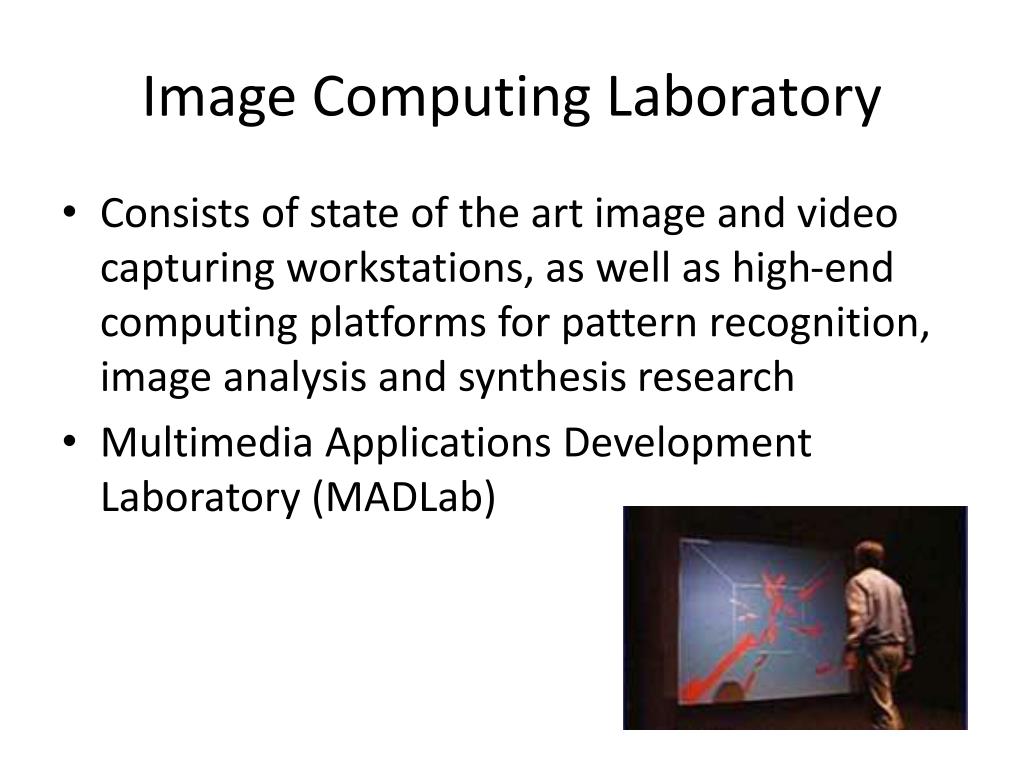 Image Computing Laboratory

• Consists of state of the art image and video capturing workstations, as well as high-end computing platforms for pattern recognition, image analysis and synthesis research

• Multimedia Applications Development Laboratory (MADLab)